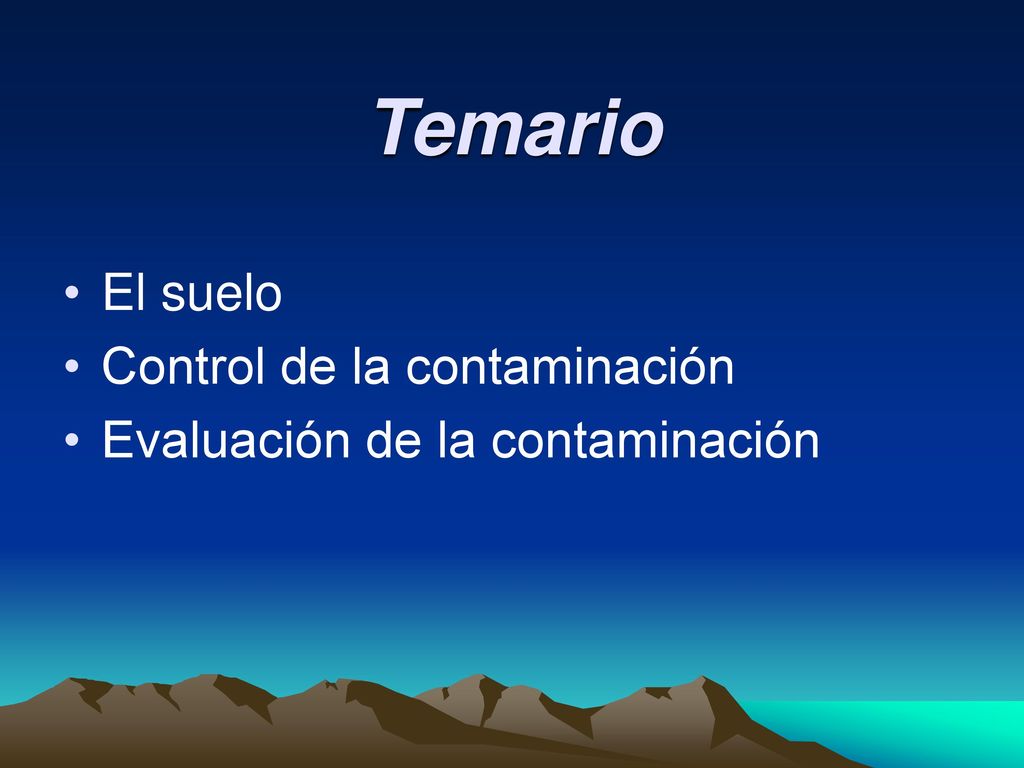 Temario

• El suelo
• Control de la contaminación
• Evaluación de la contaminación